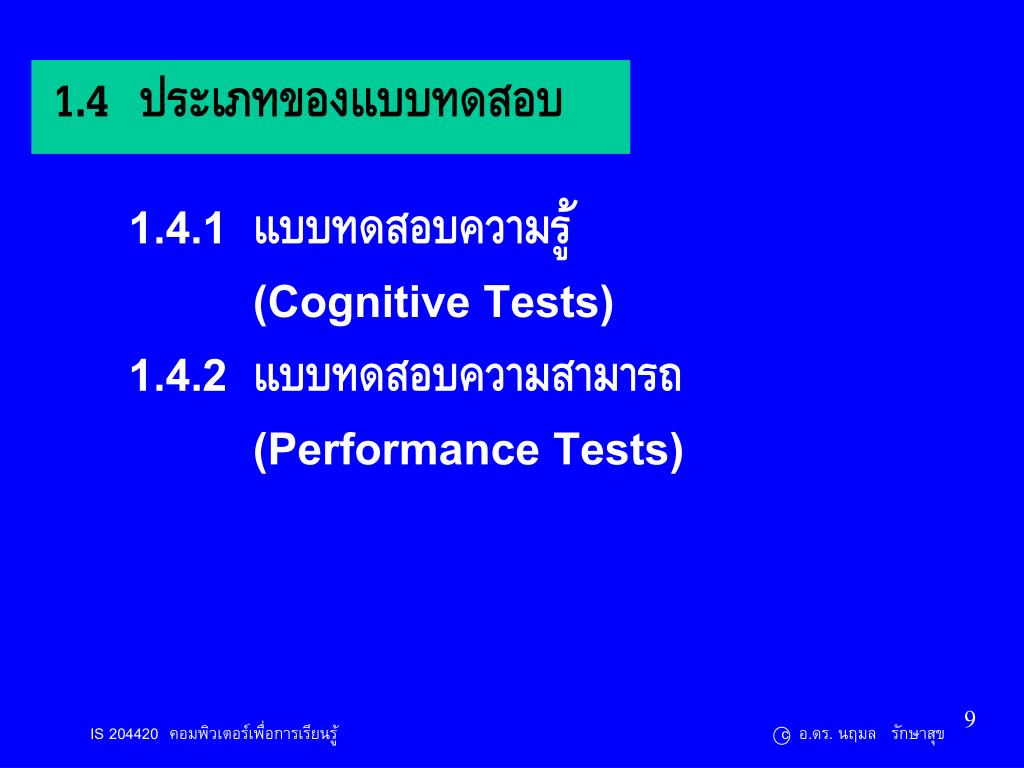 1.4 ประเภทของแบบทดสอบ

1.4.1 แบบทดสอบความรู้ (Cognitive Tests)

1.4.2 แบบทดสอบความสามารถ (Performance Tests)

IS 204420 คอมพิวเตอร์เพื่อการเรียนรู้

© อ.ดร. นฤมล รักษาสุข

9